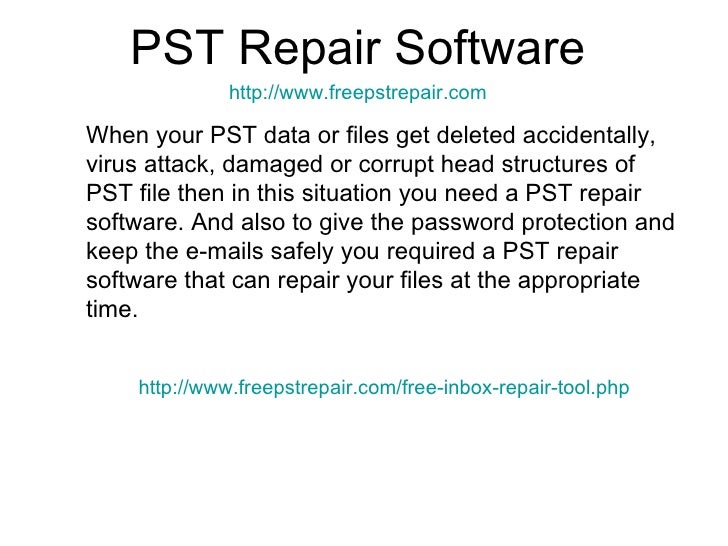 PST Repair Software

http://www.freepstrepair.com

When your PST data or files get deleted accidentally, virus attack, damaged or corrupt head structures of PST file then in this situation you need a PST repair software. And also to give the password protection and keep the e-mails safely you required a PST repair software that can repair your files at the appropriate time.

http://www.freepstrepair.com/free-inbox-repair-tool.php